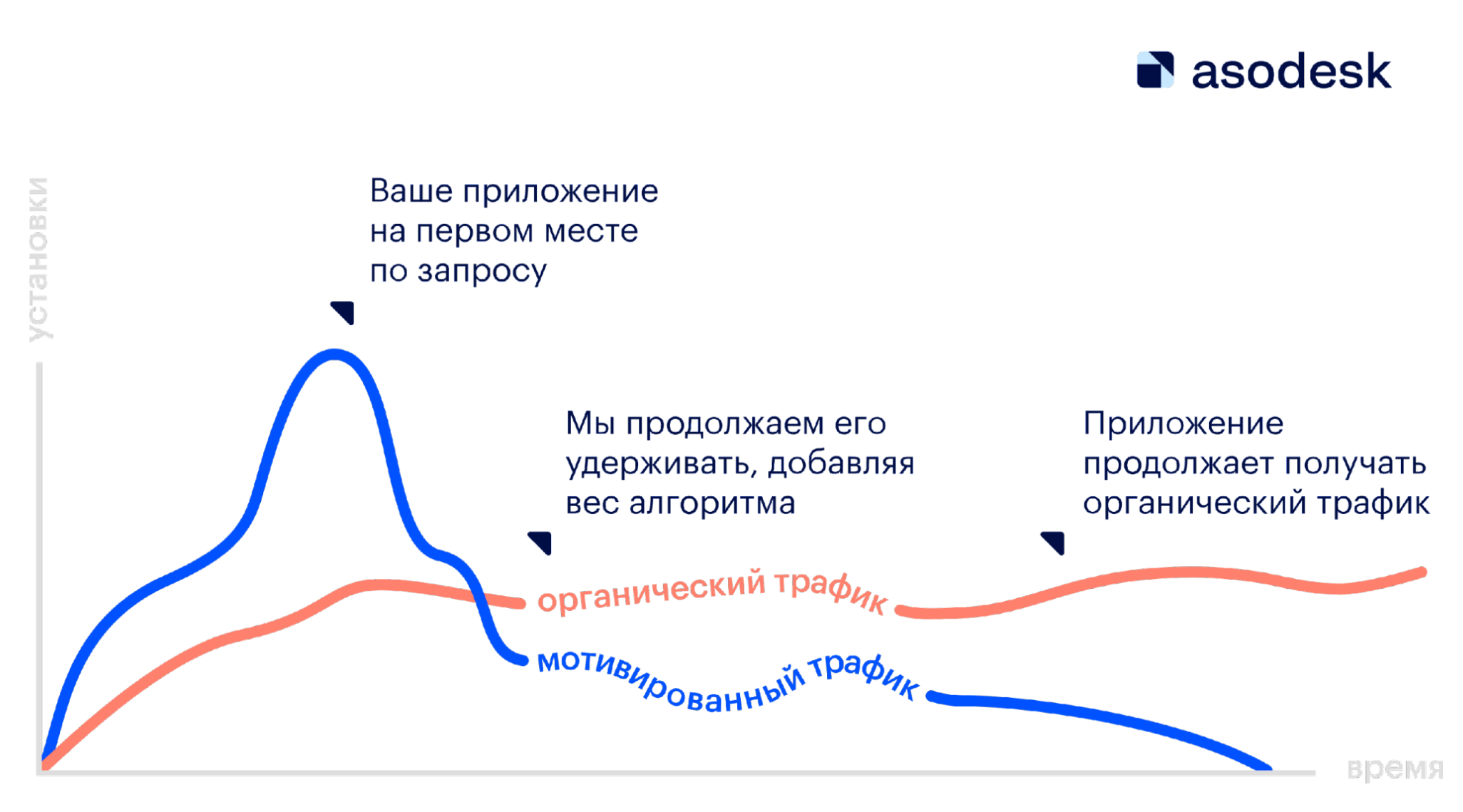 asodesk

установки

Ваше приложение на первом месте по запросу

Мы продолжаем его удерживать, добавляя вес алгоритма

Приложение продолжает получать органический трафик

органический трафик

мотивированный трафик

время